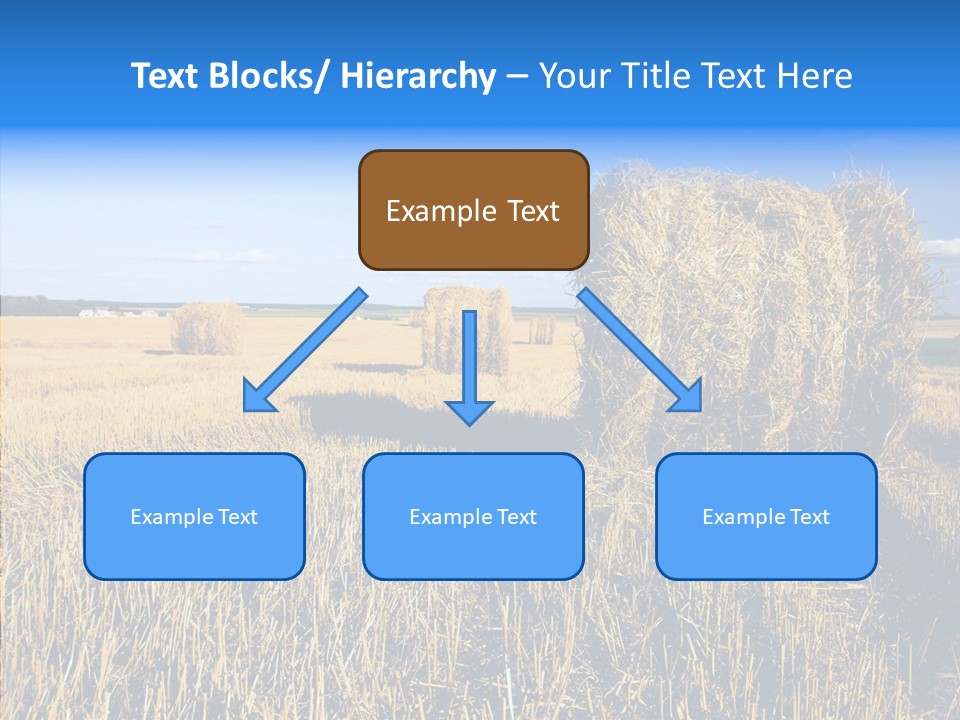 Text Blocks/ Hierarchy – Your Title Text Here

Example Text

Example Text

Example Text

Example Text